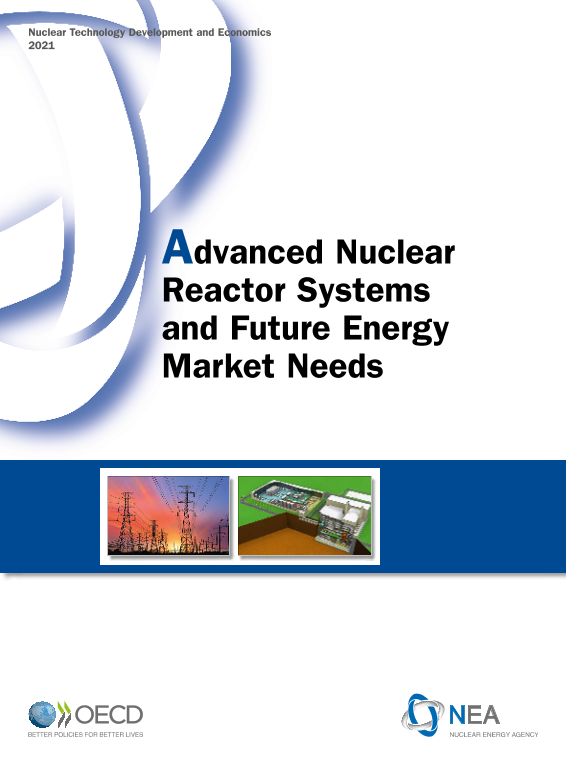 Nuclear Technology Development and Economics
2021

Advanced Nuclear Reactor Systems and Future Energy Market Needs

OECD
BETTER POLICIES FOR BETTER LIVES

NEA
NUCLEAR ENERGY AGENCY